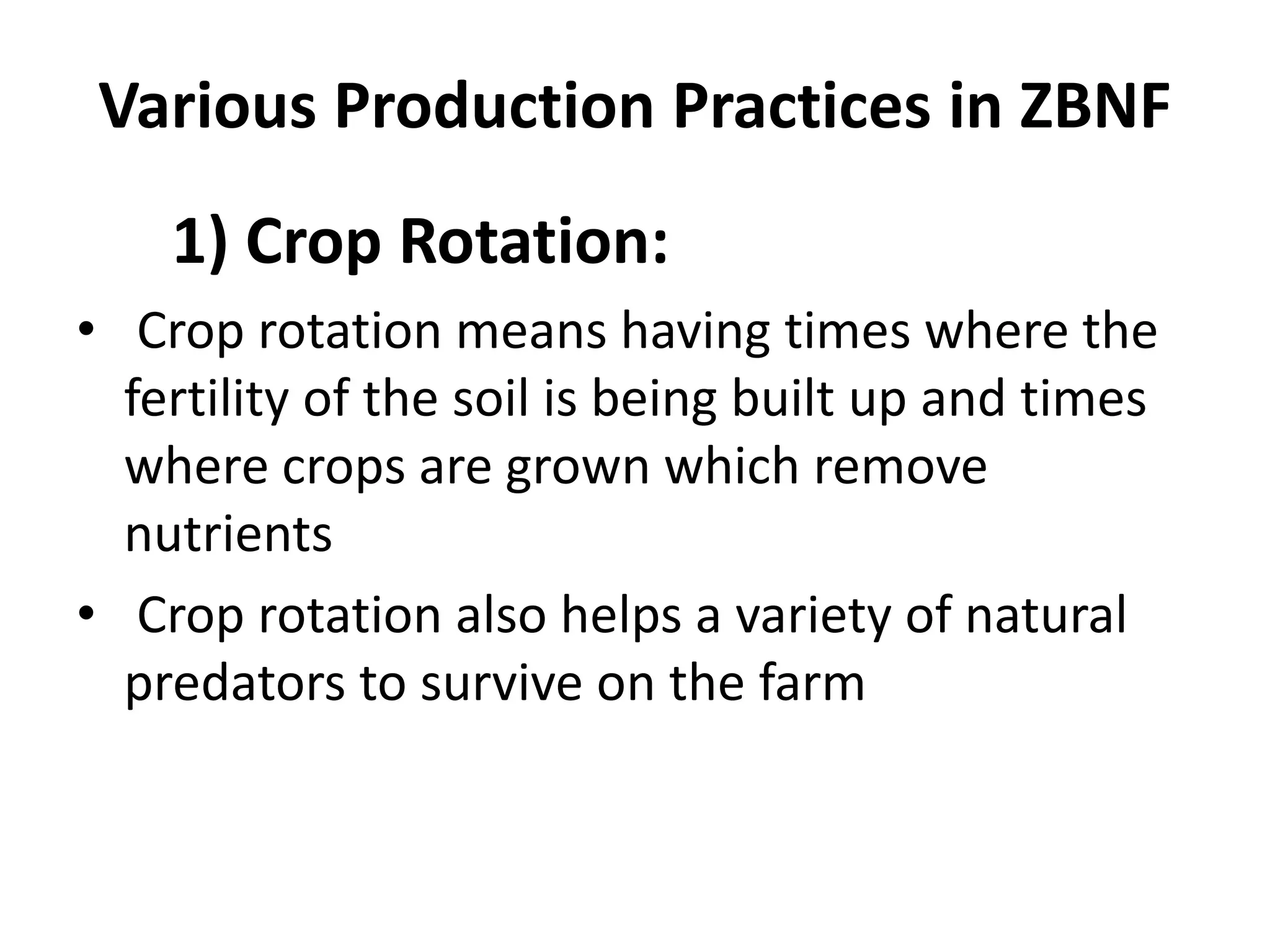 Various Production Practices in ZBNF

1) Crop Rotation:

• Crop rotation means having times where the fertility of the soil is being built up and times where crops are grown which remove nutrients

• Crop rotation also helps a variety of natural predators to survive on the farm